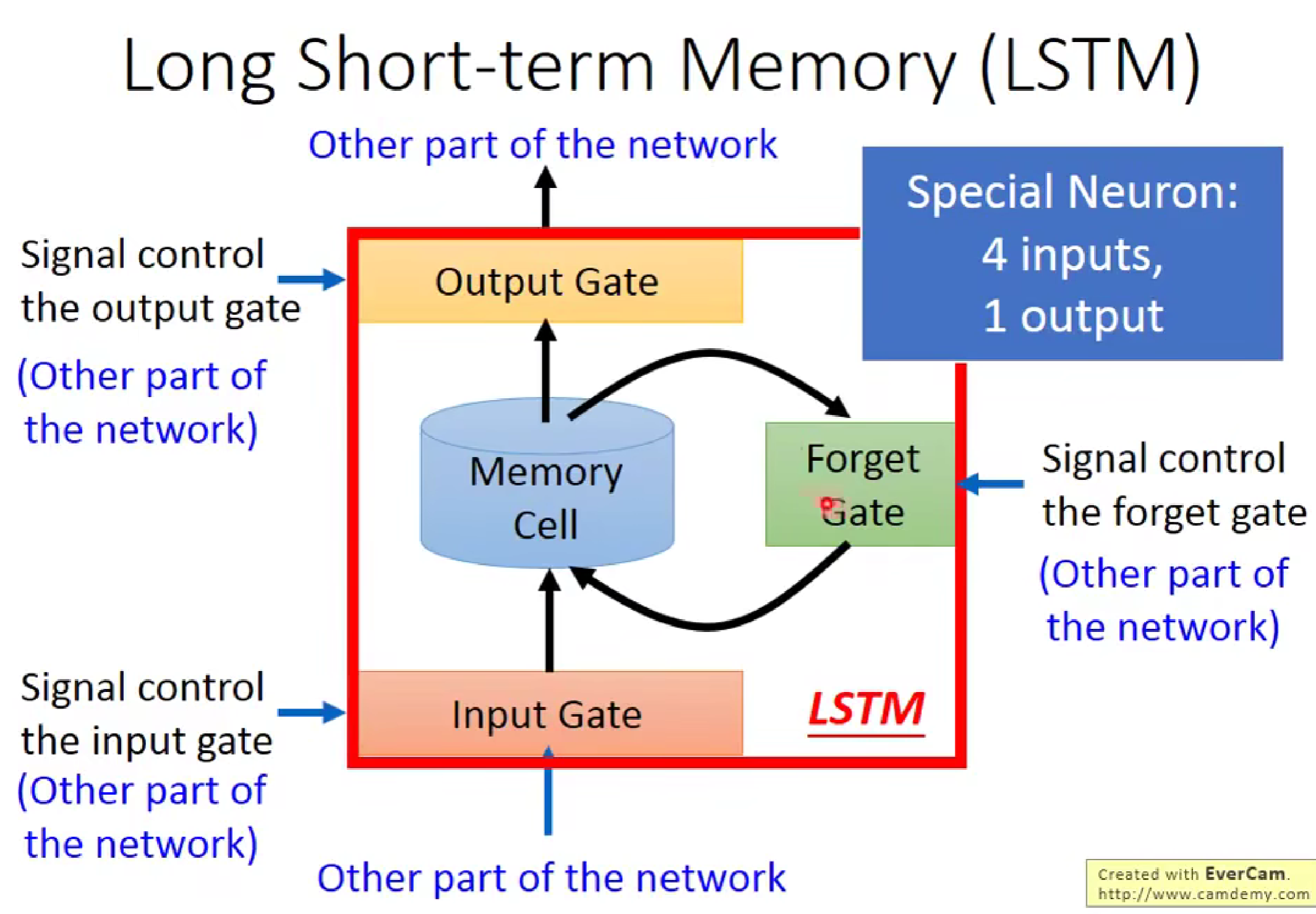 Long Short-term Memory (LSTM)

Other part of the network

Special Neuron:
4 inputs,
1 output

Signal control the output gate

(Other part of the network)

Output Gate

Memory Cell

Forget Gate

Signal control the forget gate

(Other part of the network)

Signal control the input gate

(Other part of the network)

Input Gate

LSTM

Other part of the network

Created with EverCam.
http://www.camdemy.com